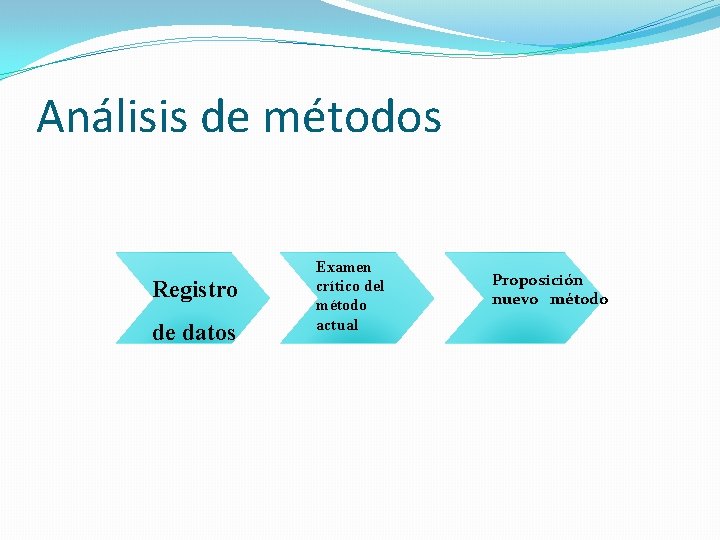 Análisis de métodos

Registro de datos

Examen crítico del método actual

Proposición nuevo método